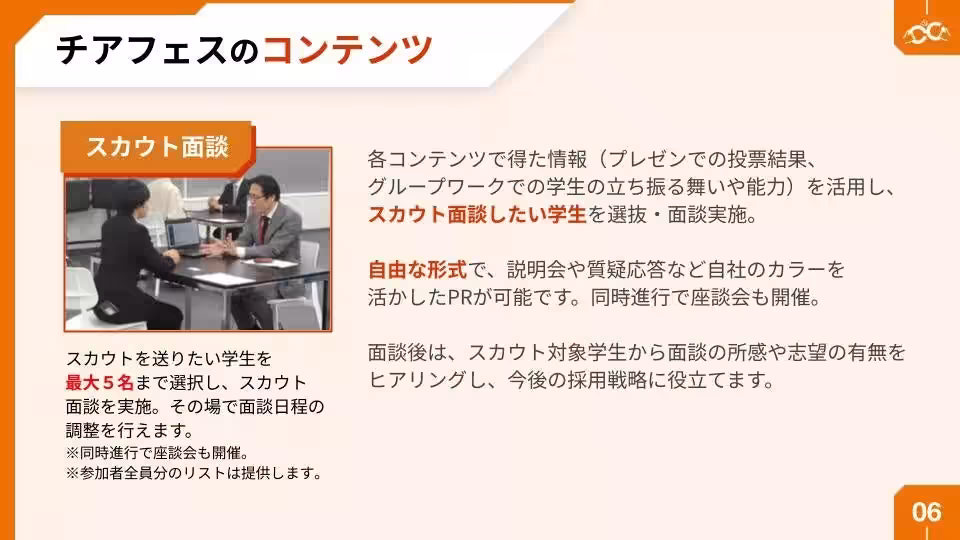 チアフェスのコンテンツ

スカウト面談

スカウトを送りたい学生を最大５名まで選択し、スカウト面談を実施。その場で面談日程の調整を行えます。
※同時進行で座談会も開催。
※参加者全員分のリストは提供します。

各コンテンツで得た情報（プレゼンでの投票結果、グループワークでの学生の立ち振る舞いや能力）を活用し、スカウト面談したい学生を選抜・面談実施。

自由な形式で、説明会や質疑応答など自社のカラーを活かしたPRが可能です。同時進行で座談会も開催。

面談後は、スカウト対象学生から面談の所感や志望の有無をヒアリングし、今後の採用戦略に役立てます。

06